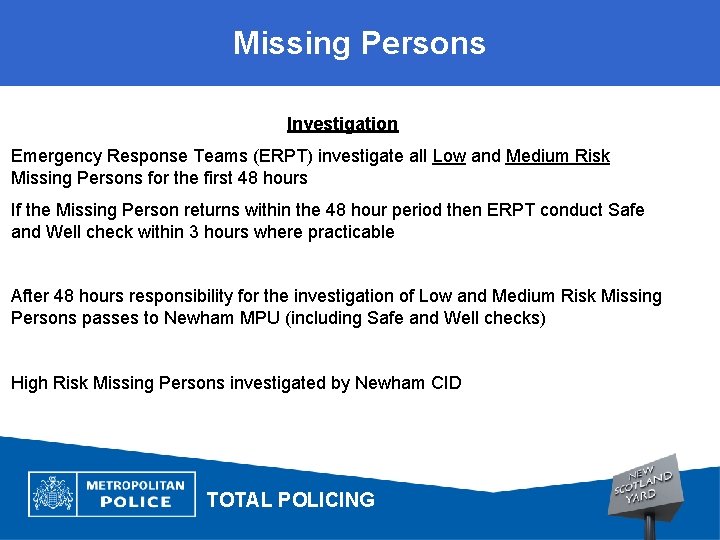 Missing Persons

Investigation

Emergency Response Teams (ERPT) investigate all Low and Medium Risk Missing Persons for the first 48 hours

If the Missing Person returns within the 48 hour period then ERPT conduct Safe and Well check within 3 hours where practicable

After 48 hours responsibility for the investigation of Low and Medium Risk Missing Persons passes to Newham MPU (including Safe and Well checks)

High Risk Missing Persons investigated by Newham CID

METROPOLITAN POLICE

TOTAL POLICING

NEW SCOTLAND YARD